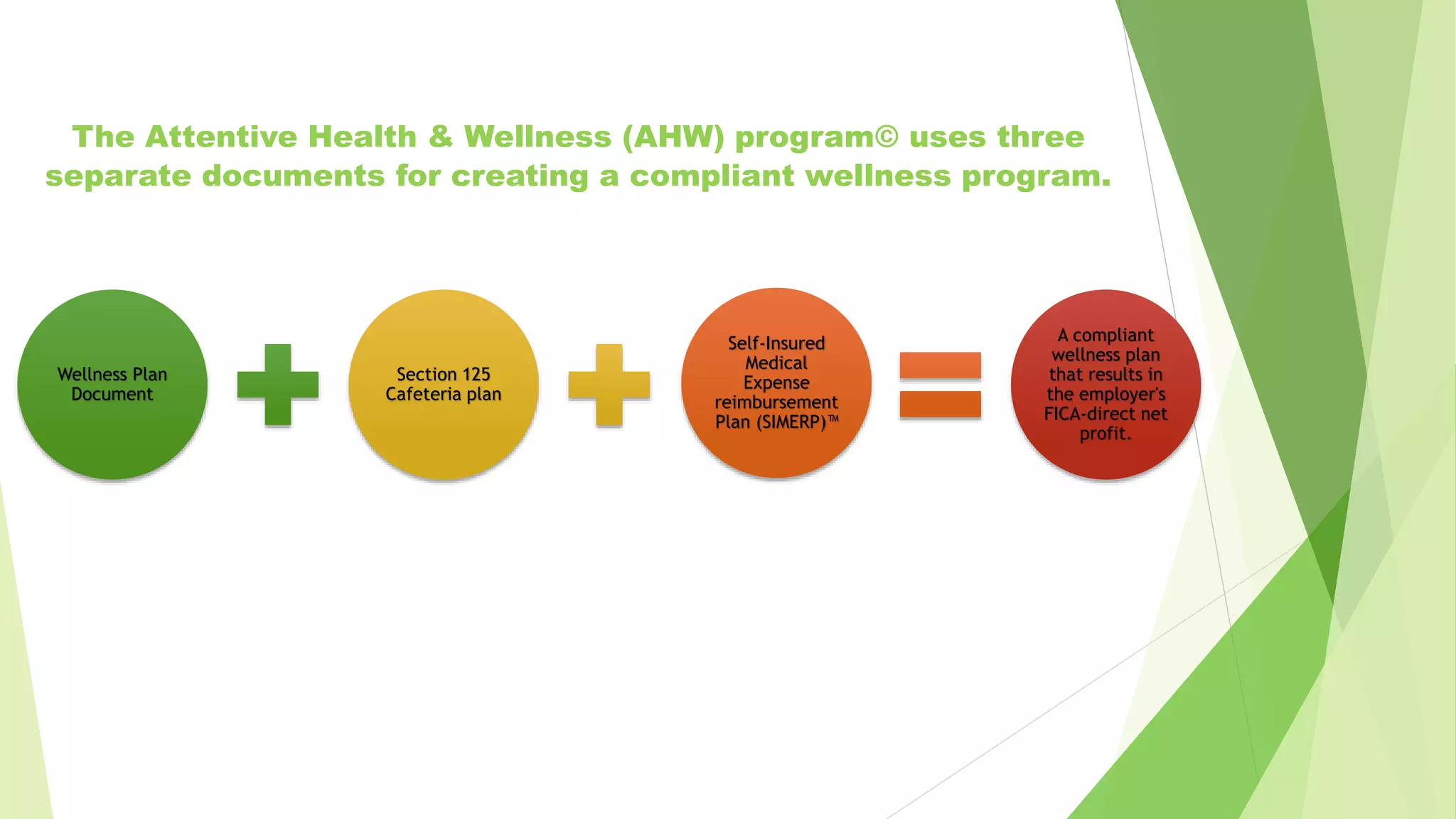 The Attentive Health & Wellness (AHW) program© uses three separate documents for creating a compliant wellness program.

Wellness Plan Document

Section 125 Cafeteria plan

Self-Insured Medical Expense reimbursement Plan (SIMERP)™

A compliant wellness plan that results in the employer's FICA-direct net profit.